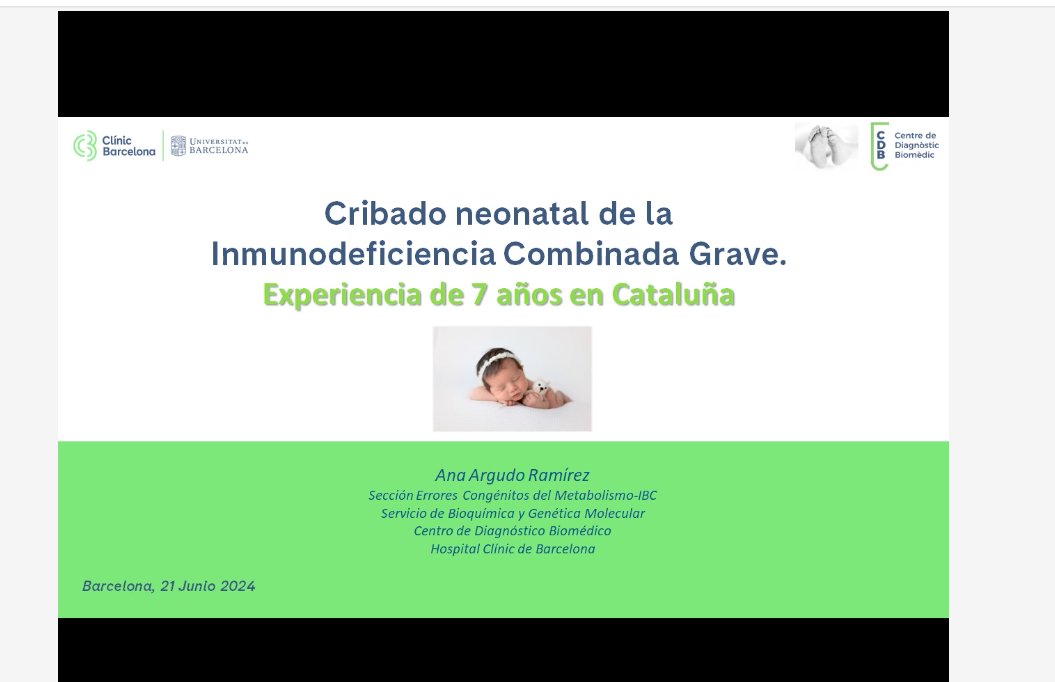 Clínic Barcelona
UNIVERSITAT DE BARCELONA

CDB Centre de Diagnòstic Biomèdic

Cribado neonatal de la Inmunodeficiencia Combinada Grave.
Experiencia de 7 años en Cataluña

Ana Argudo Ramírez
Sección Errores Congénitos del Metabolismo-IBC
Servicio de Bioquímica y Genética Molecular
Centro de Diagnóstico Biomédico
Hospital Clínic de Barcelona

Barcelona, 21 Junio 2024